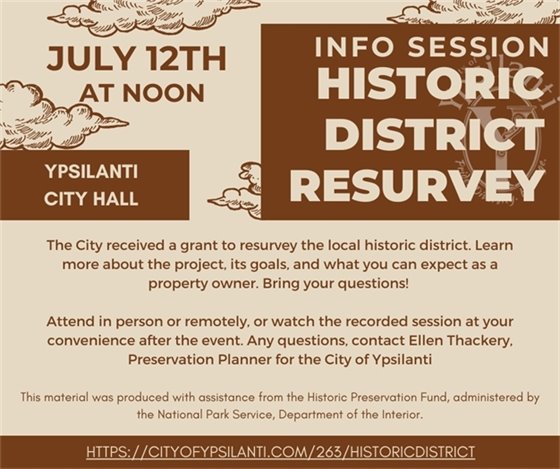 JULY 12TH
AT NOON

YPSILANTI
CITY HALL

INFO SESSION
HISTORIC
DISTRICT
RESURVEY

The City received a grant to resurvey the local historic district. Learn more about the project, its goals, and what you can expect as a property owner. Bring your questions!

Attend in person or remotely, or watch the recorded session at your convenience after the event. Any questions, contact Ellen Thackery, Preservation Planner for the City of Ypsilanti

This material was produced with assistance from the Historic Preservation Fund, administered by the National Park Service, Department of the Interior.

HTTPS://CITYOFYPSILANTI.COM/263/HISTORICDISTRICT